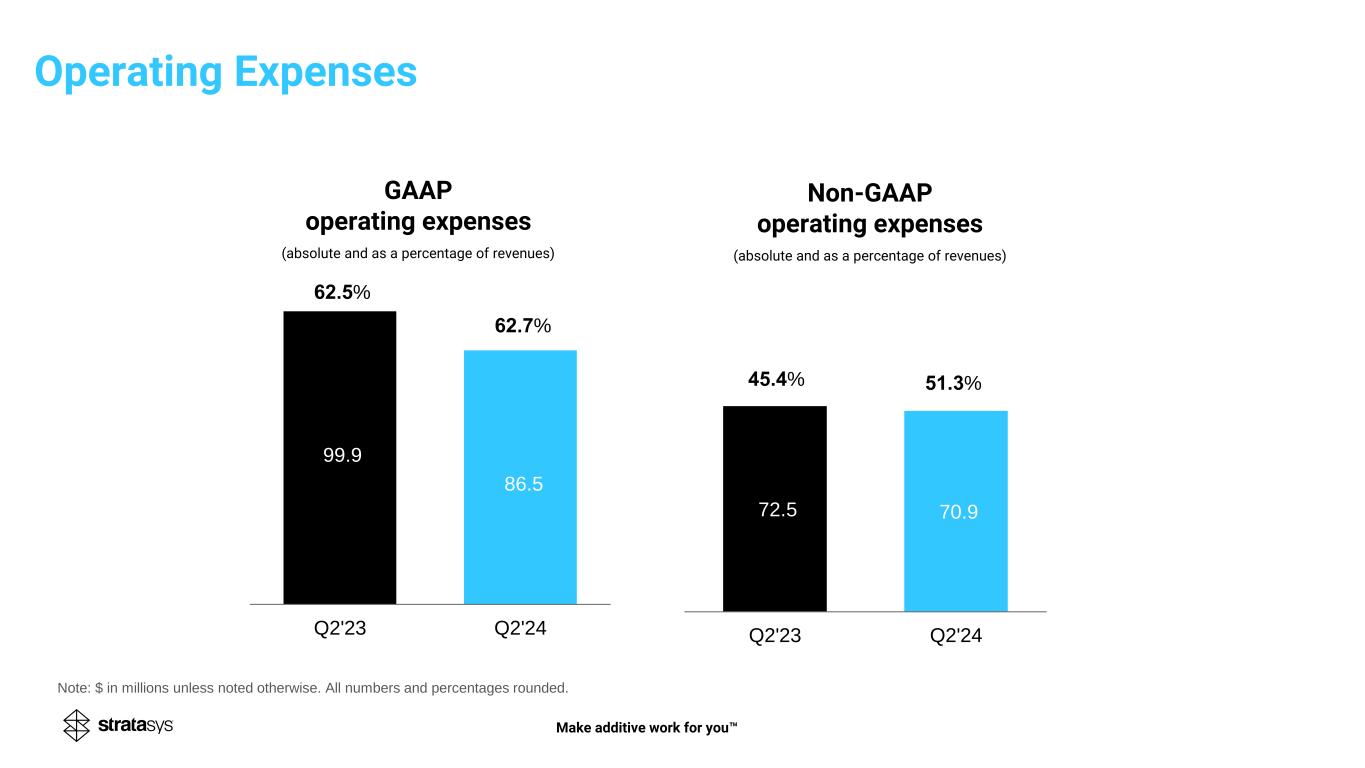 Operating Expenses

GAAP
operating expenses
(absolute and as a percentage of revenues)

62.5%
62.7%
99.9
86.5
Q2'23
Q2'24

Non-GAAP
operating expenses
(absolute and as a percentage of revenues)

45.4%
51.3%
72.5
70.9
Q2'23
Q2'24

Note: $ in millions unless noted otherwise. All numbers and percentages rounded.

stratasys

Make additive work for you™